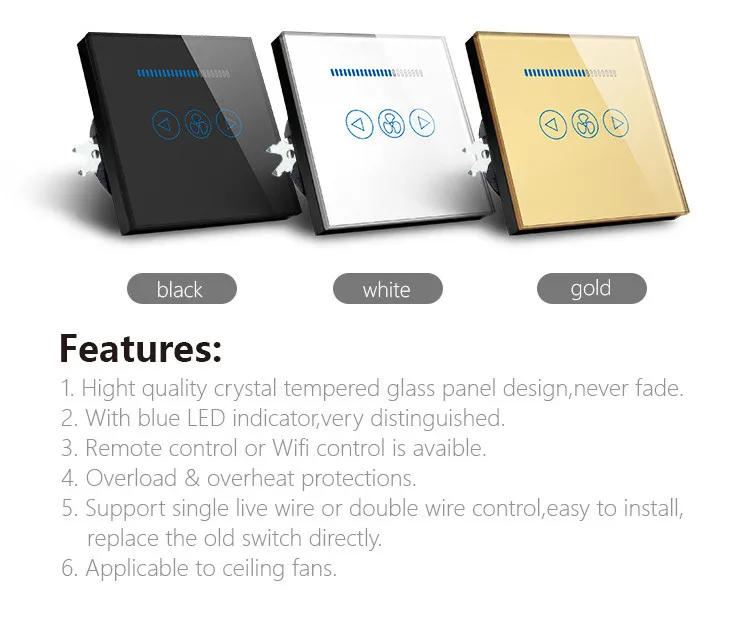 black

white

gold

Features:

1. Hight quality crystal tempered glass panel design,never fade.
2. With blue LED indicator,very distinguished.
3. Remote control or Wifi control is avaible.
4. Overload & overheat protections.
5. Support single live wire or double wire control,easy to install, replace the old switch directly.
6. Applicable to ceiling fans.